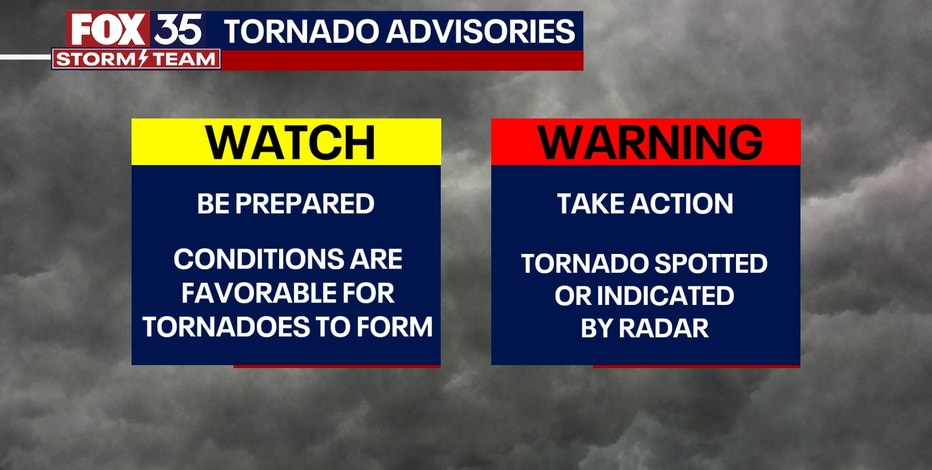 FOX 35 STORM TEAM

TORNADO ADVISORIES

WATCH

BE PREPARED

CONDITIONS ARE FAVORABLE FOR TORNADOES TO FORM

WARNING

TAKE ACTION

TORNADO SPOTTED OR INDICATED BY RADAR